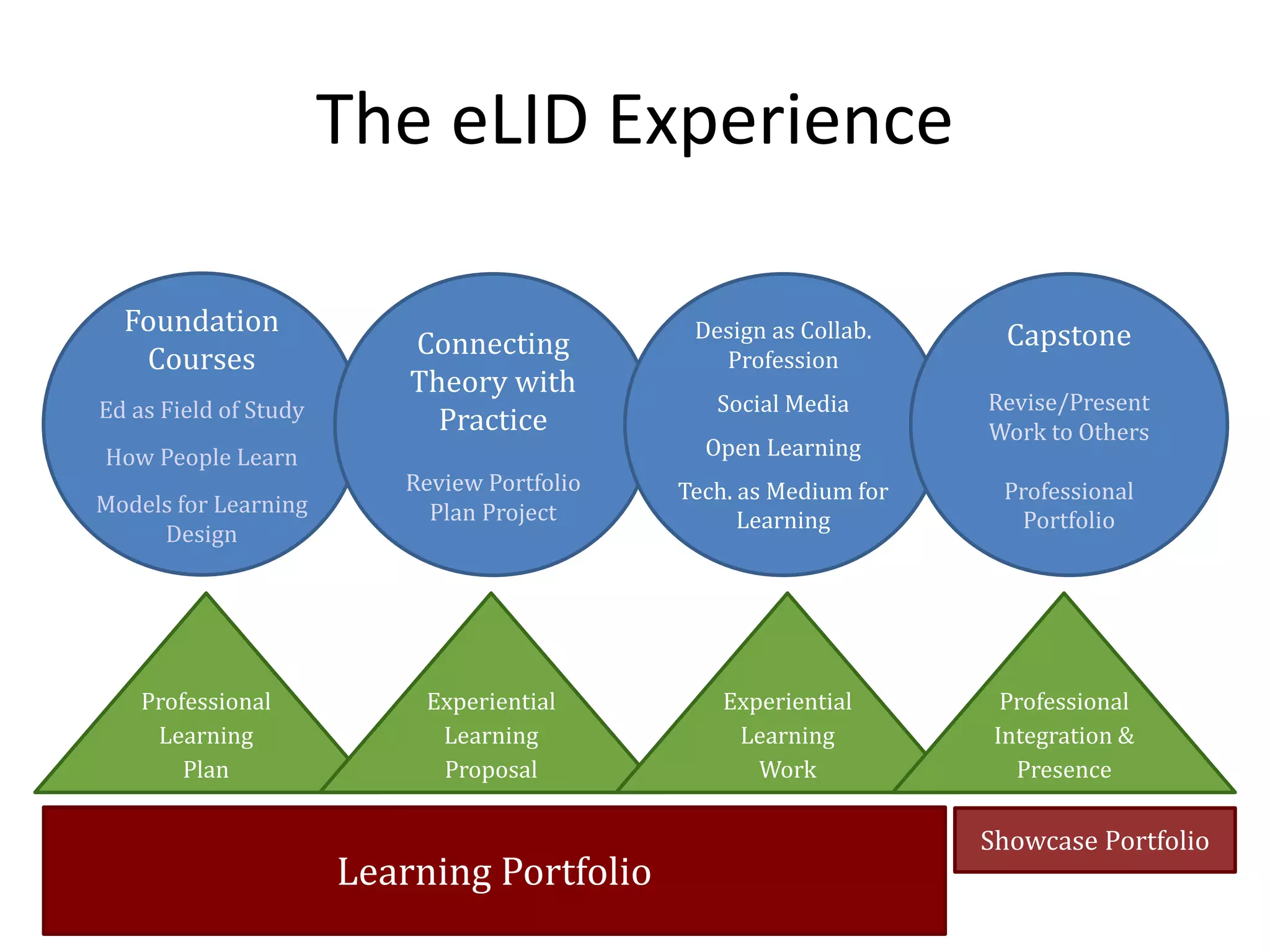 The eLID Experience

Foundation Courses

Ed as Field of Study

How People Learn

Models for Learning Design

Connecting Theory with Practice

Review Portfolio Plan Project

Design as Collab. Profession

Social Media

Open Learning

Tech. as Medium for Learning

Capstone

Revise/Present Work to Others

Professional Portfolio

Professional Learning Plan

Experiential Learning Proposal

Experiential Learning Work

Professional Integration & Presence

Learning Portfolio

Showcase Portfolio